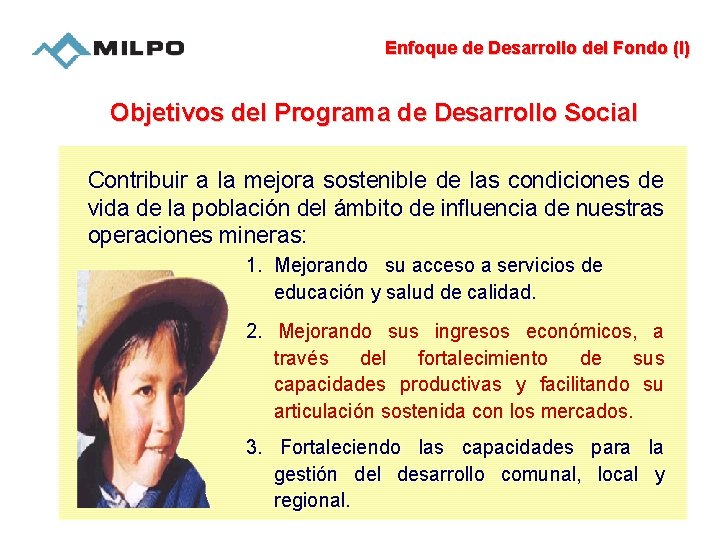 MILPO

Enfoque de Desarrollo del Fondo (I)

Objetivos del Programa de Desarrollo Social

Contribuir a la mejora sostenible de las condiciones de vida de la población del ámbito de influencia de nuestras operaciones mineras:

1. Mejorando su acceso a servicios de educación y salud de calidad.

2. Mejorando sus ingresos económicos, a través del fortalecimiento de sus capacidades productivas y facilitando su articulación sostenida con los mercados.

3. Fortaleciendo las capacidades para la gestión del desarrollo comunal, local y regional.